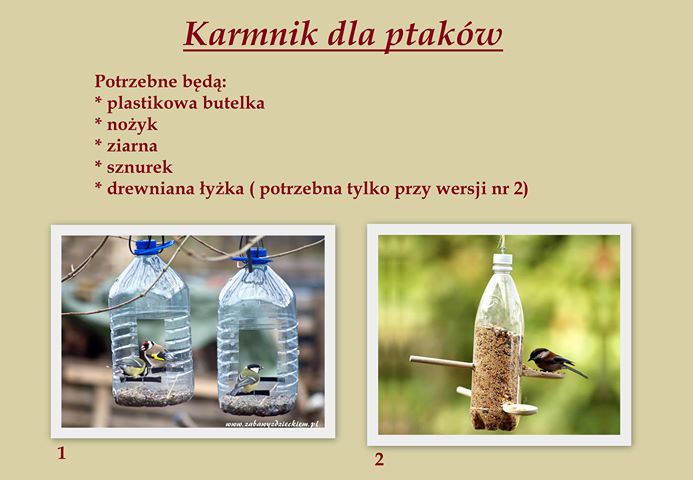 Karmnik dla ptaków

Potrzebne będą:
* plastikowa butelka
* nożyk
* ziarna
* sznurek
* drewniana łyżka ( potrzebna tylko przy wersji nr 2)

www.zabawyzdzieckiem.pl

1

2